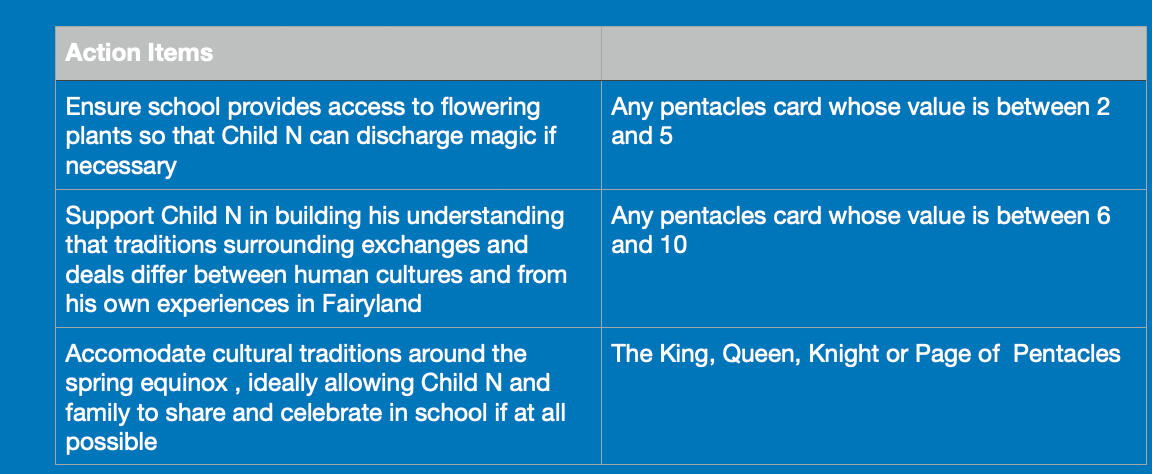 | Action Items | |
|---|---|
| Ensure school provides access to flowering plants so that Child N can discharge magic if necessary | Any pentacles card whose value is between 2 and 5 |
| Support Child N in building his understanding that traditions surrounding exchanges and deals differ between human cultures and from his own experiences in Fairyland | Any pentacles card whose value is between 6 and 10 |
| Accomodate cultural traditions around the spring equinox , ideally allowing Child N and family to share and celebrate in school if at all possible | The King, Queen, Knight or Page of Pentacles |